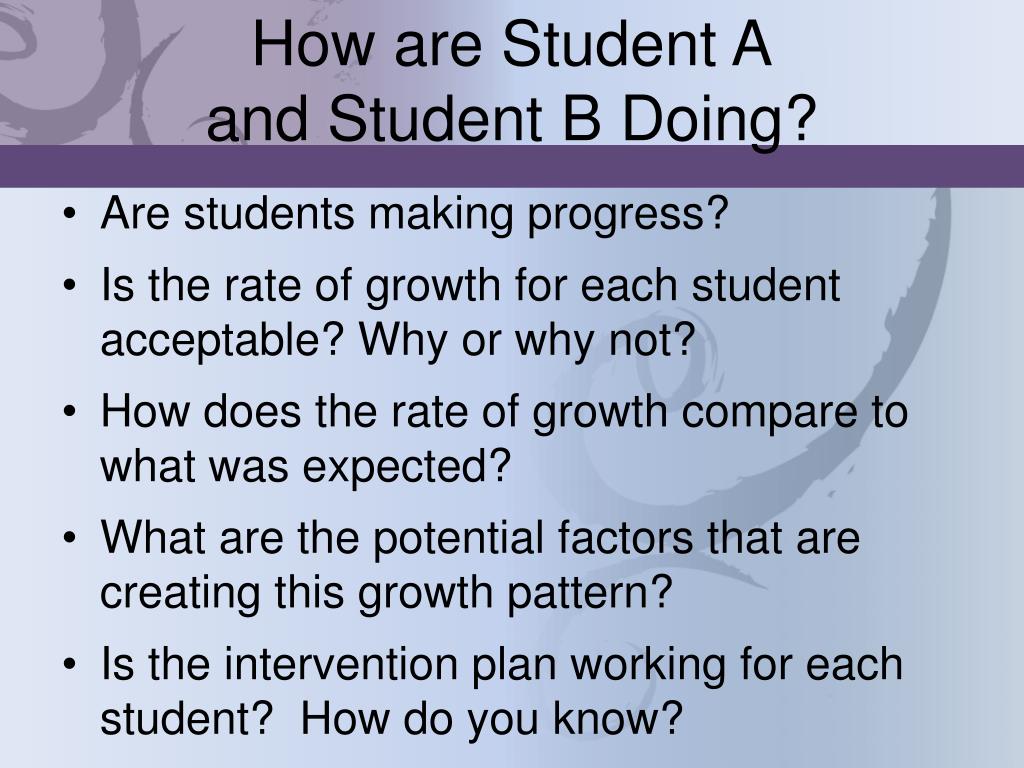 How are Student A and Student B Doing?

• Are students making progress?
• Is the rate of growth for each student acceptable? Why or why not?
• How does the rate of growth compare to what was expected?
• What are the potential factors that are creating this growth pattern?
• Is the intervention plan working for each student? How do you know?